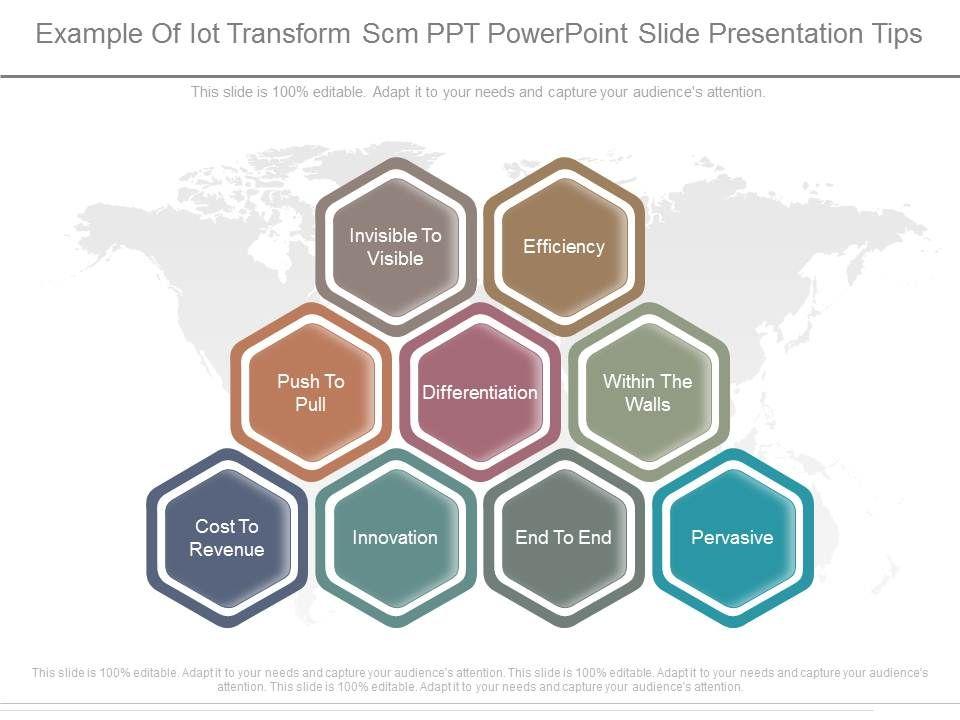 Example Of Iot Transform Scm PPT PowerPoint Slide Presentation Tips

This slide is 100% editable. Adapt it to your needs and capture your audience's attention.

Invisible To Visible

Efficiency

Push To Pull

Differentiation

Within The Walls

Cost To Revenue

Innovation

End To End

Pervasive

This slide is 100% editable. Adapt it to your needs and capture your audience's attention. This slide is 100% editable. Adapt it to your needs and capture your audience's attention. This slide is 100% editable. Adapt it to your needs and capture your audience's attention.